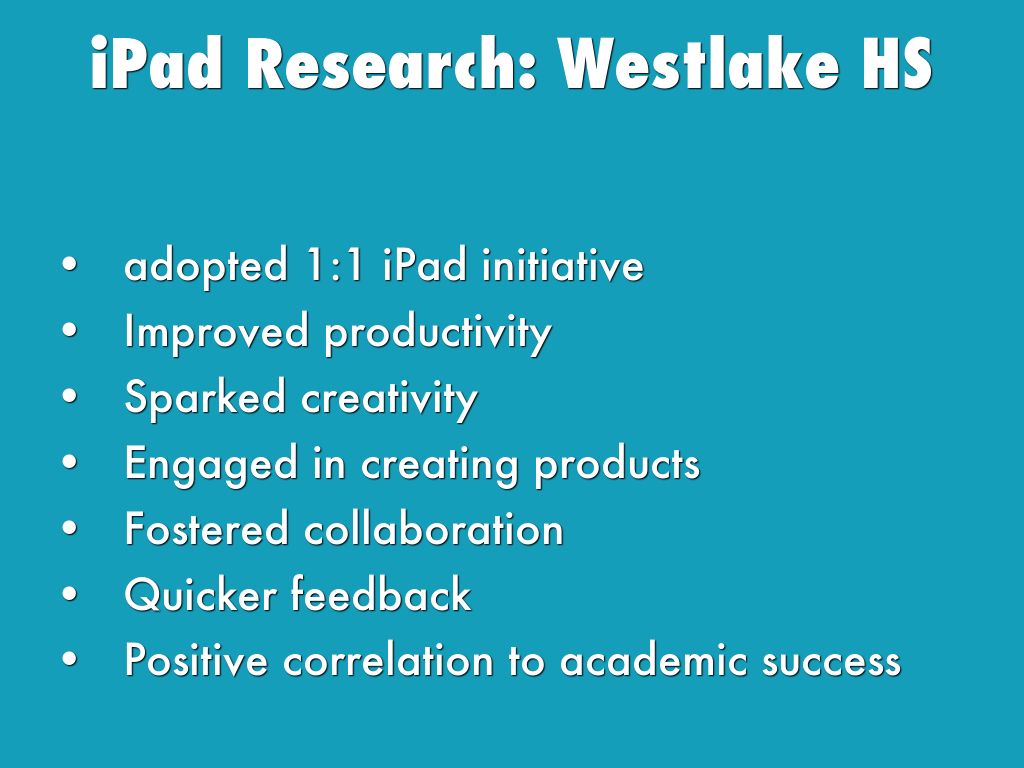 iPad Research: Westlake HS

• adopted 1:1 iPad initiative
• Improved productivity
• Sparked creativity
• Engaged in creating products
• Fostered collaboration
• Quicker feedback
• Positive correlation to academic success